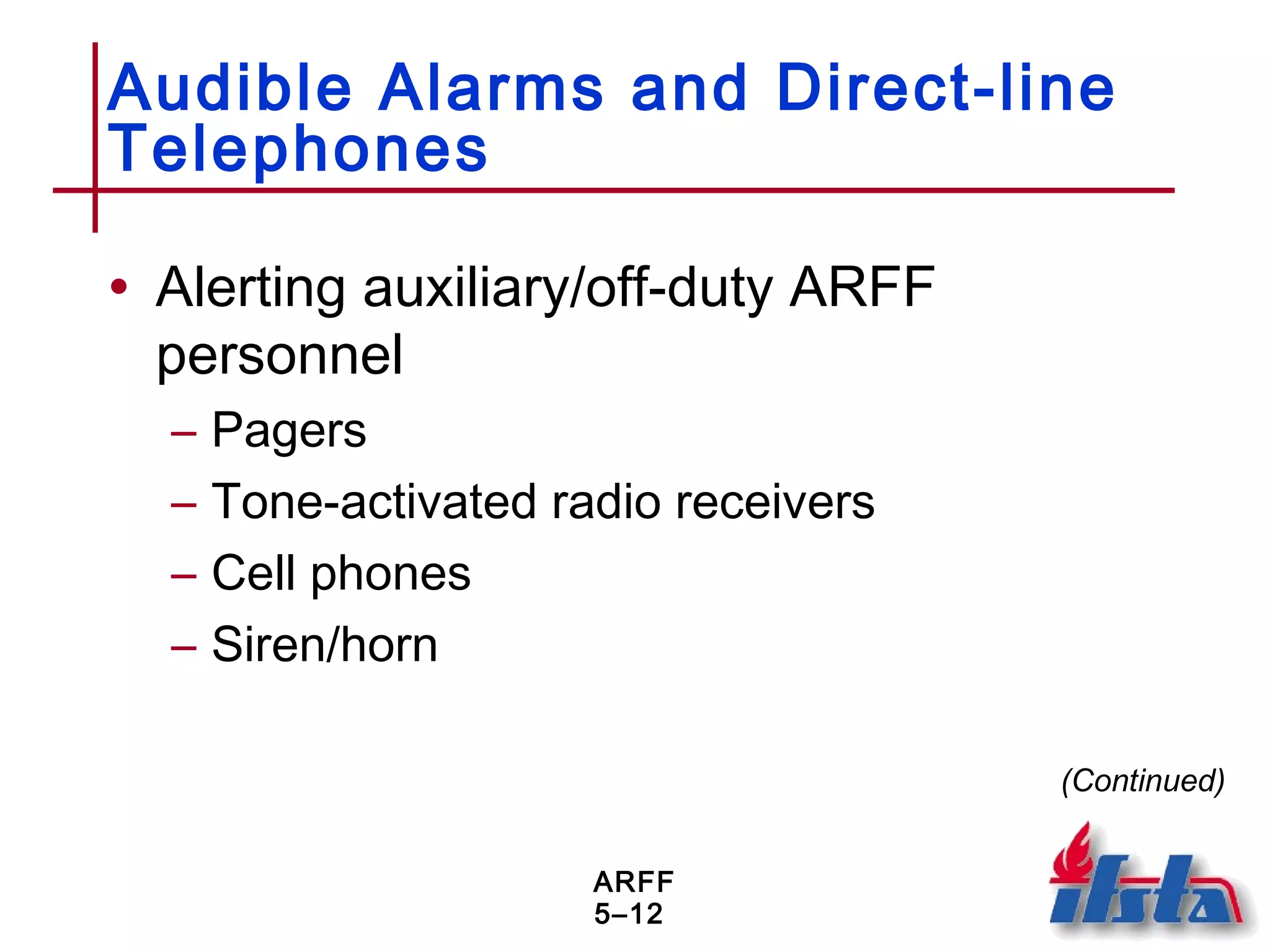 Audible Alarms and Direct-line Telephones

• Alerting auxiliary/off-duty ARFF personnel
 – Pagers
 – Tone-activated radio receivers
 – Cell phones
 – Siren/horn

(Continued)

ARFF
5–12

ifsta